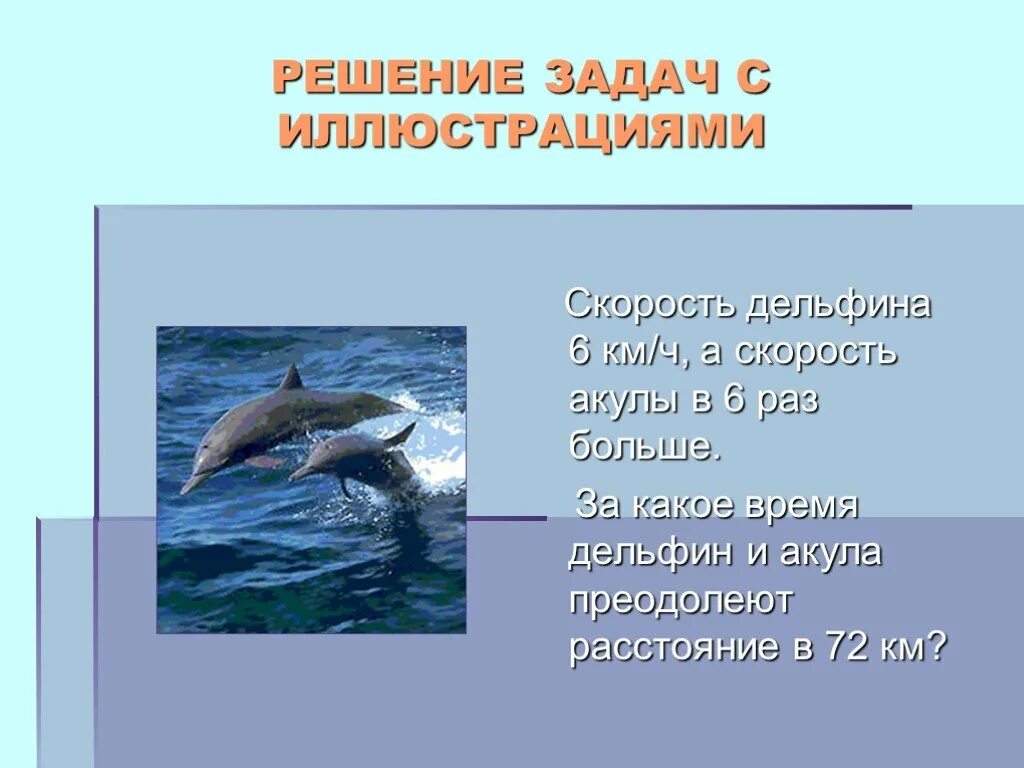 РЕШЕНИЕ ЗАДАЧ С ИЛЛЮСТРАЦИЯМИ

Скорость дельфина 6 км/ч, а скорость акулы в 6 раз больше.

За какое время дельфин и акула преодолеют расстояние в 72 км?